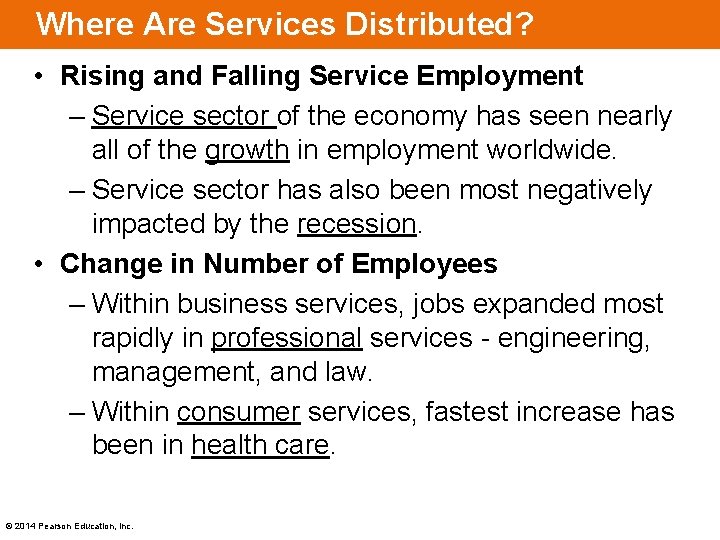 Where Are Services Distributed?

• Rising and Falling Service Employment
– Service sector of the economy has seen nearly all of the growth in employment worldwide.
– Service sector has also been most negatively impacted by the recession.

• Change in Number of Employees
– Within business services, jobs expanded most rapidly in professional services - engineering, management, and law.
– Within consumer services, fastest increase has been in health care.

© 2014 Pearson Education, Inc.